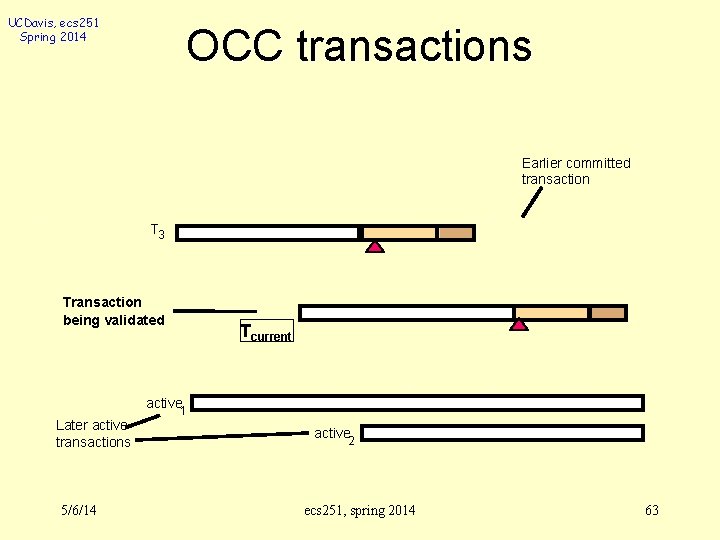 UCDavis, ecs251
Spring 2014

OCC transactions

Earlier committed transaction

$T_3$

Transaction being validated

$T_{current}$

$active_1$

Later active transactions

$active_2$

5/6/14

ecs251, spring 2014

63